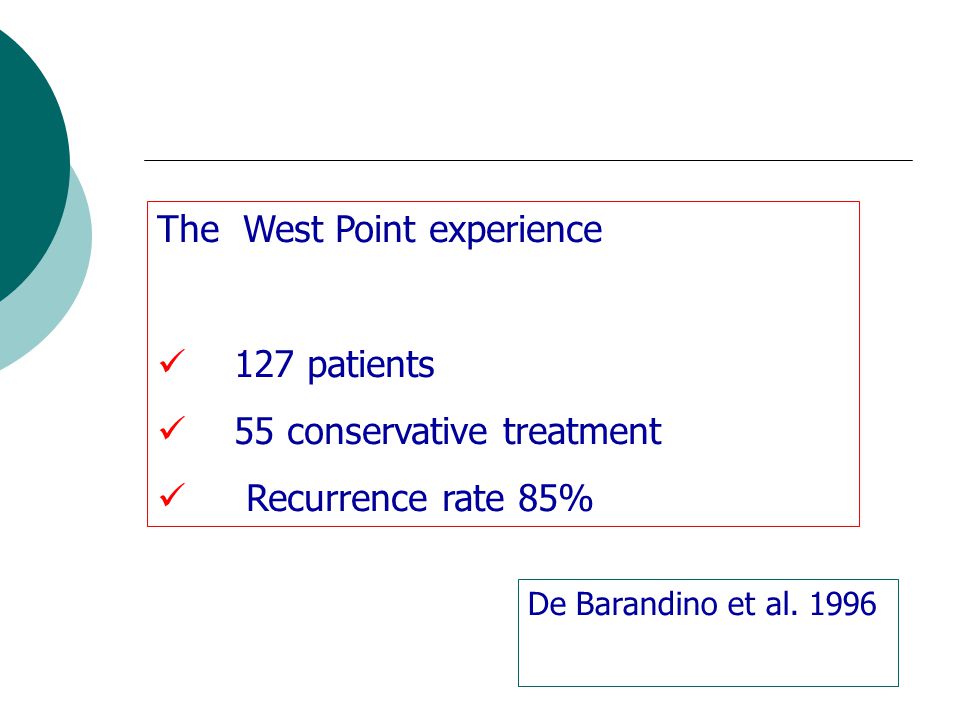 The West Point experience

✓ 127 patients
✓ 55 conservative treatment
✓ Recurrence rate 85%

De Barandino et al. 1996